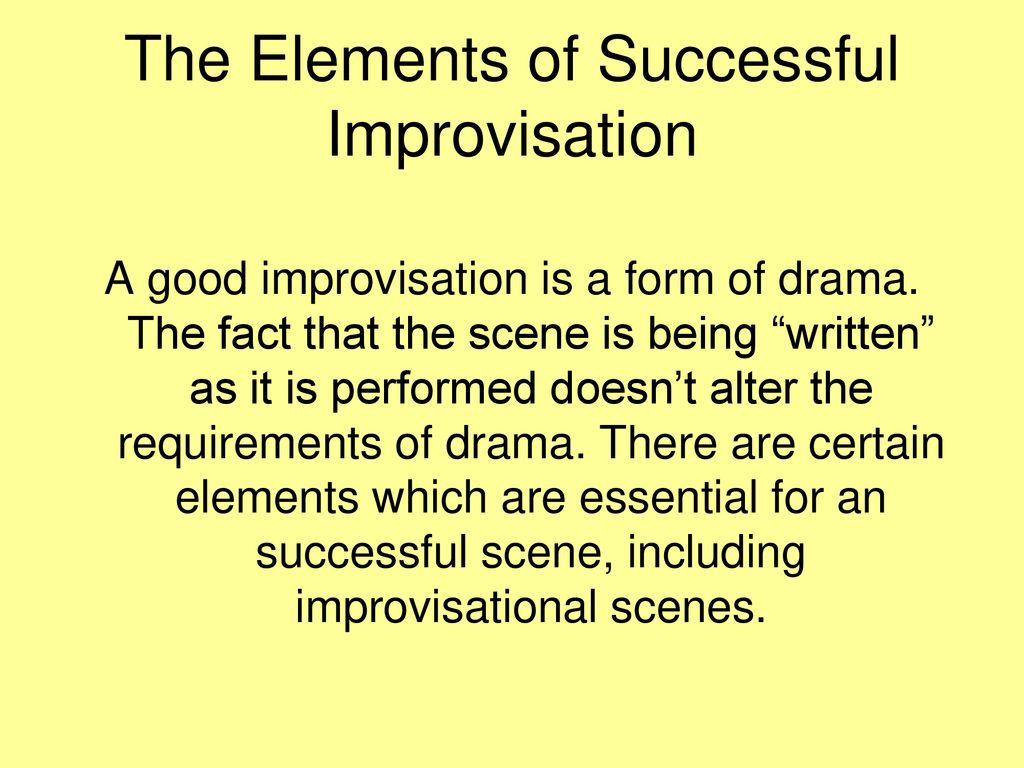 The Elements of Successful Improvisation

A good improvisation is a form of drama. The fact that the scene is being “written” as it is performed doesn’t alter the requirements of drama. There are certain elements which are essential for an successful scene, including improvisational scenes.